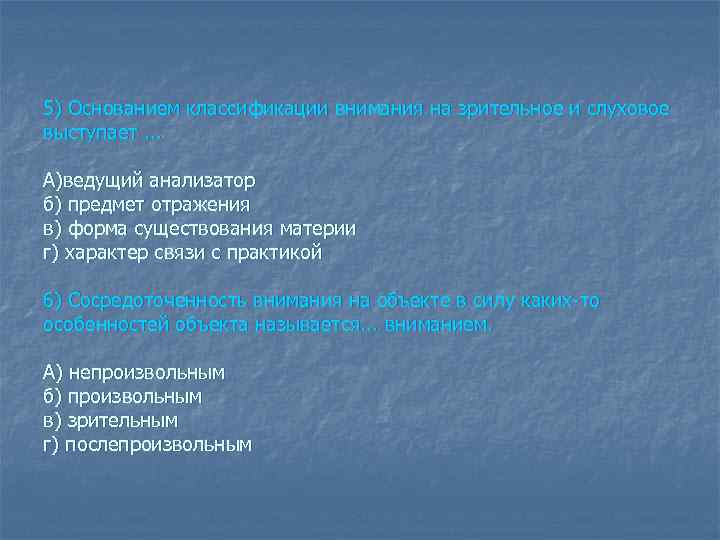 5) Основанием классификации внимания на зрительное и слуховое выступает ...

А)ведущий анализатор
б) предмет отражения
в) форма существования материи
г) характер связи с практикой

6) Сосредоточенность внимания на объекте в силу каких-то особенностей объекта называется... вниманием.

А) непроизвольным
б) произвольным
в) зрительным
г) послепроизвольным